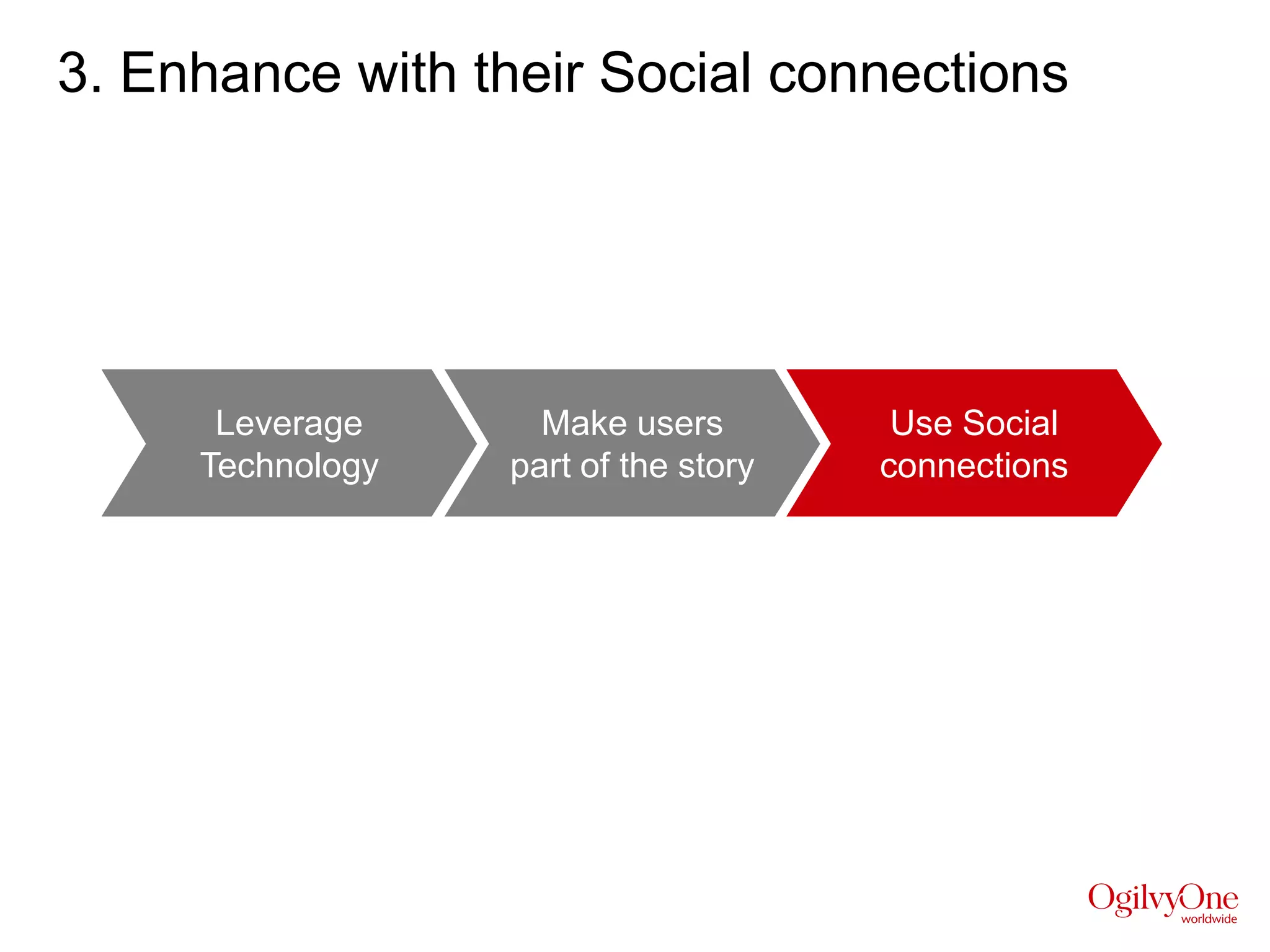 3. Enhance with their Social connections

Leverage Technology

Make users part of the story

Use Social connections

OgilvyOne worldwide